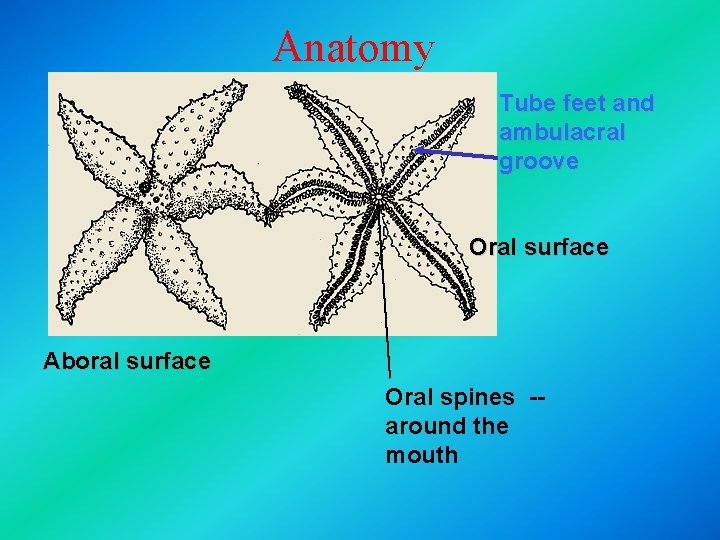 Anatomy

Tube feet and ambulacral groove

Oral surface

Aboral surface

Oral spines -- around the mouth